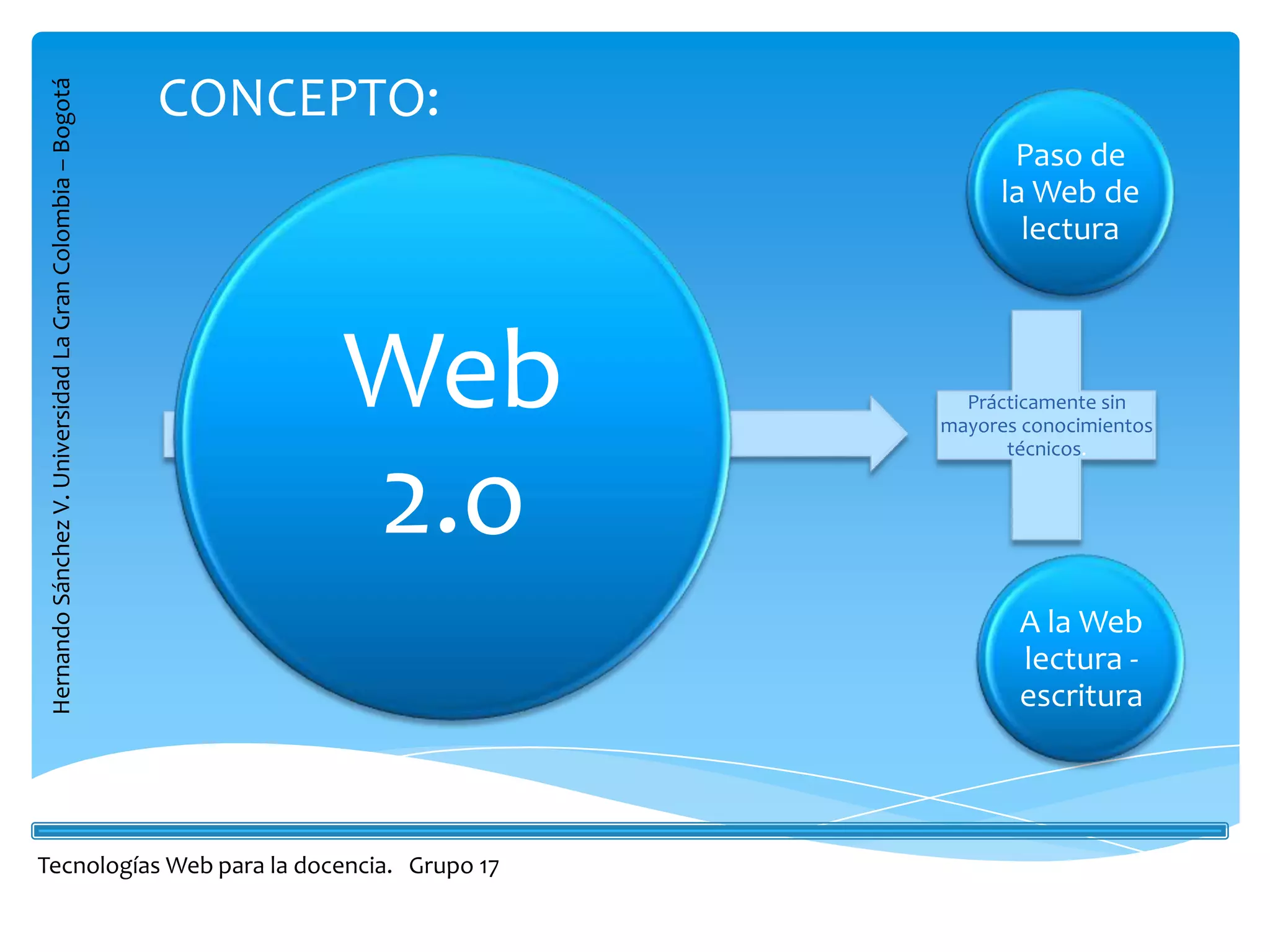 Hernando Sánchez V. Universidad La Gran Colombia – Bogotá

CONCEPTO:

Web 2.0

Paso de la Web de lectura

Prácticamente sin mayores conocimientos técnicos

A la Web lectura - escritura

Tecnologías Web para la docencia. Grupo 17